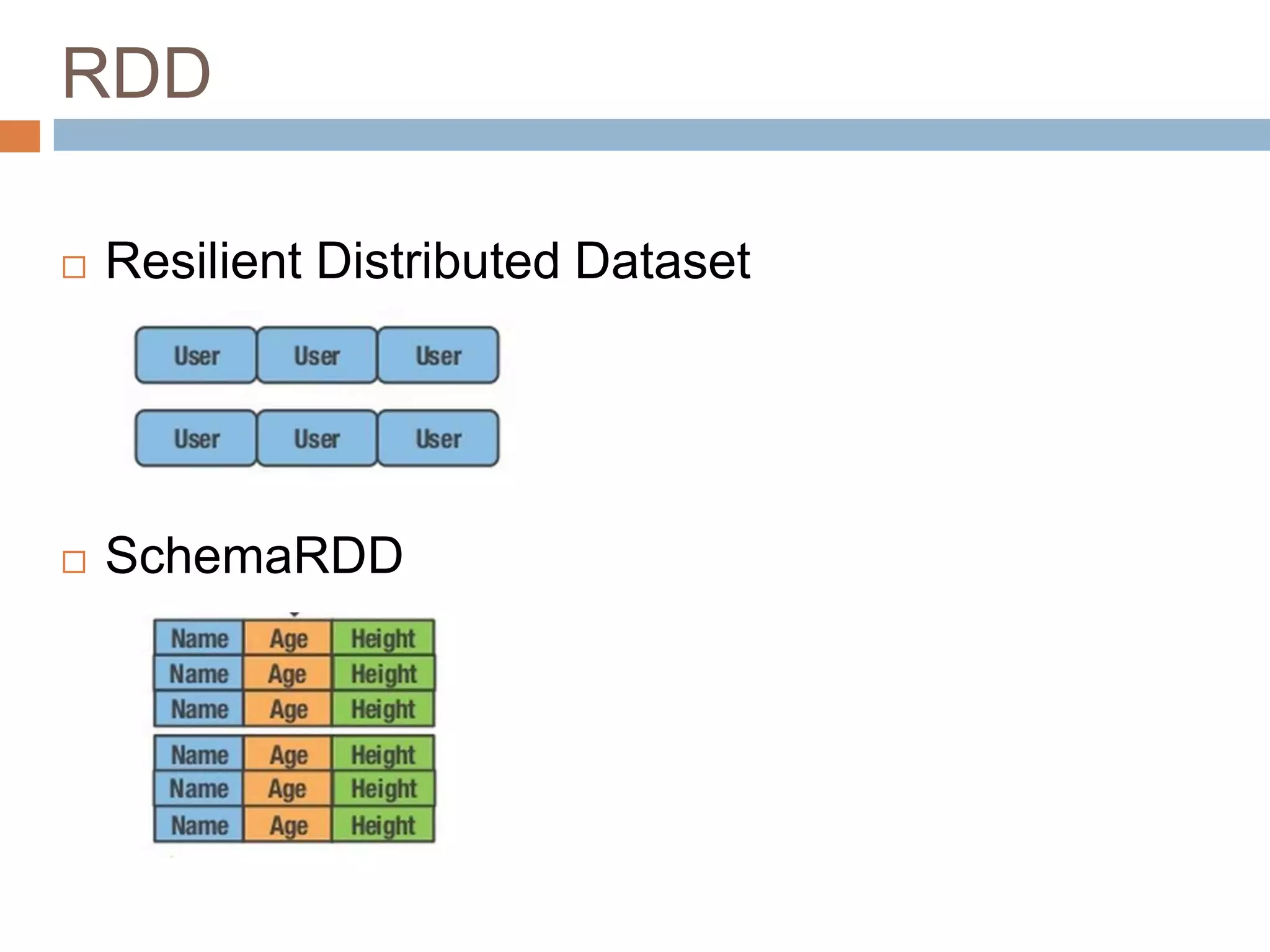 RDD

□ Resilient Distributed Dataset

User User User
User User User

□ SchemaRDD

| Name | Age | Height |
|---|---|---|
| Name | Age | Height |
| Name | Age | Height |

| Name | Age | Height |
|---|---|---|
| Name | Age | Height |
| Name | Age | Height |